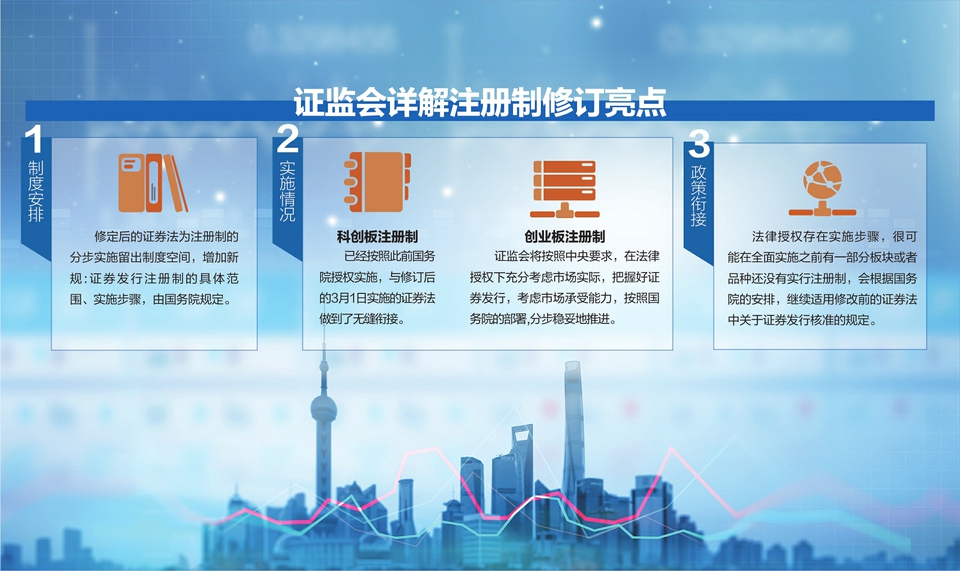 证监会详解注册制修订亮点

1
制度安排

修定后的证券法为注册制的分步实施留出制度空间，增加新规：证券发行注册制的具体范围、实施步骤，由国务院规定。

2
实施情况

科创板注册制
已经按照此前国务院授权实施，与修订后的3月1日实施的证券法做到了无缝衔接。

创业板注册制
证监会将按照中央要求，在法律授权下充分考虑市场实际，把握好证券发行，考虑市场承受能力，按照国务院的部署，分步稳妥地推进。

3
政策衔接

法律授权存在实施步骤，很可能在全面实施之前有一部分板块或者品种还没有实行注册制，会根据国务院的安排，继续适用修改前的证券法中关于证券发行核准的规定。